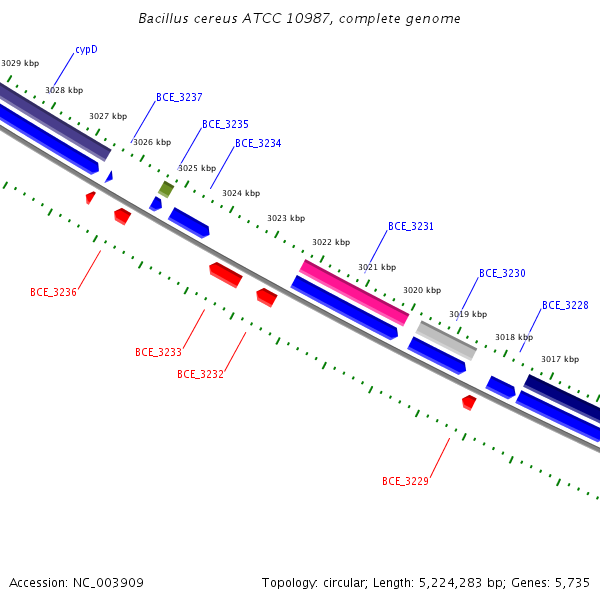 Bacillus cereus ATCC 10987, complete genome

cypD
3029 kbp
3028 kbp
BCE_3237
3027 kbp
BCE_3235
3026 kbp
BCE_3234
3025 kbp
3024 kbp
3023 kbp
BCE_3231
3022 kbp
3021 kbp
BCE_3230
3020 kbp
BCE_3228
3019 kbp
3018 kbp
3017 kbp
BCE_3236
BCE_3233
BCE_3232
BCE_3229

Accession: NC_003909
Topology: circular; Length: 5,224,283 bp; Genes: 5,735